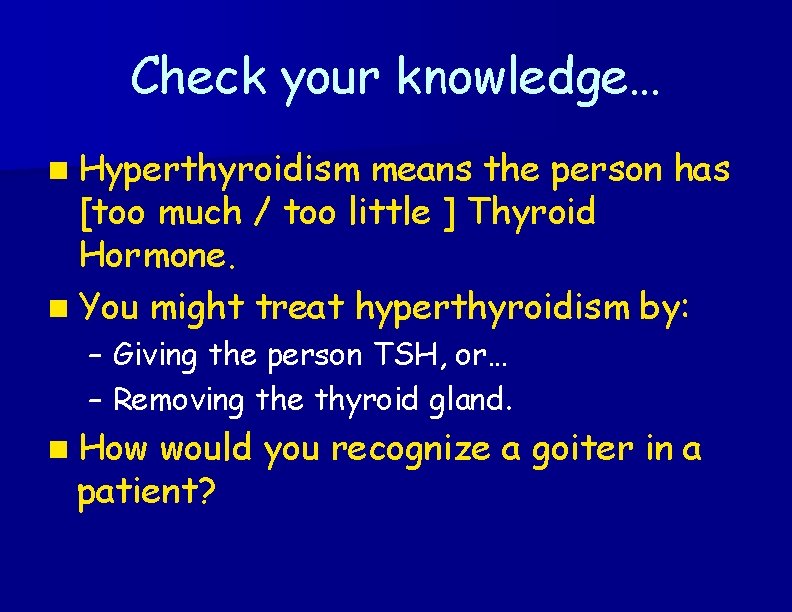 Check your knowledge…

Hyperthyroidism means the person has [too much / too little ] Thyroid Hormone.

You might treat hyperthyroidism by:

– Giving the person TSH, or…
– Removing the thyroid gland.

How would you recognize a goiter in a patient?